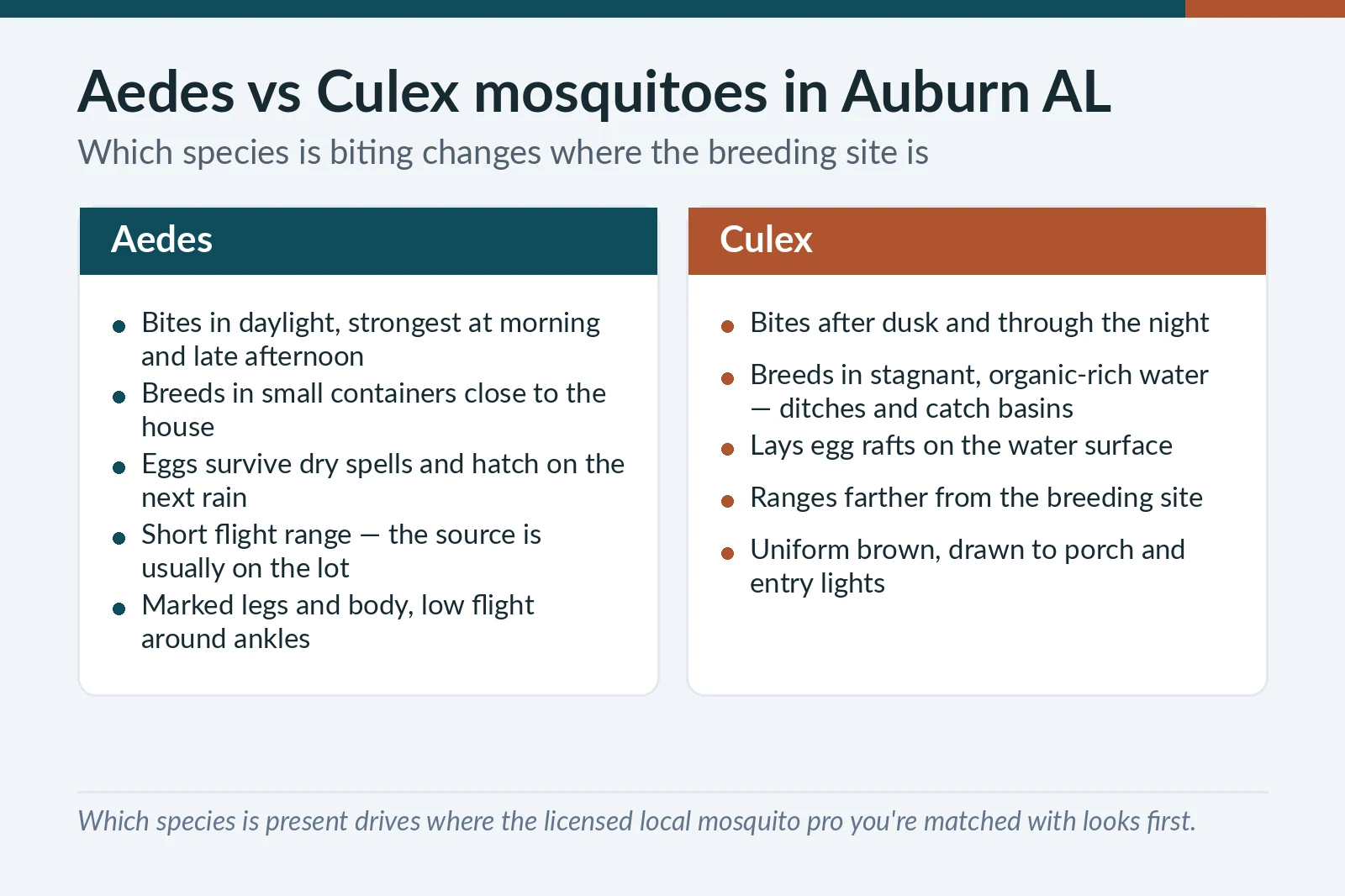 Aedes vs Culex mosquitoes in Auburn AL

Which species is biting changes where the breeding site is

Aedes

- Bites in daylight, strongest at morning and late afternoon
- Breeds in small containers close to the house
- Eggs survive dry spells and hatch on the next rain
- Short flight range — the source is usually on the lot
- Marked legs and body, low flight around ankles

Culex

- Bites after dusk and through the night
- Breeds in stagnant, organic-rich water — ditches and catch basins
- Lays egg rafts on the water surface
- Ranges farther from the breeding site
- Uniform brown, drawn to porch and entry lights

Which species is present drives where the licensed local mosquito pro you're matched with looks first.